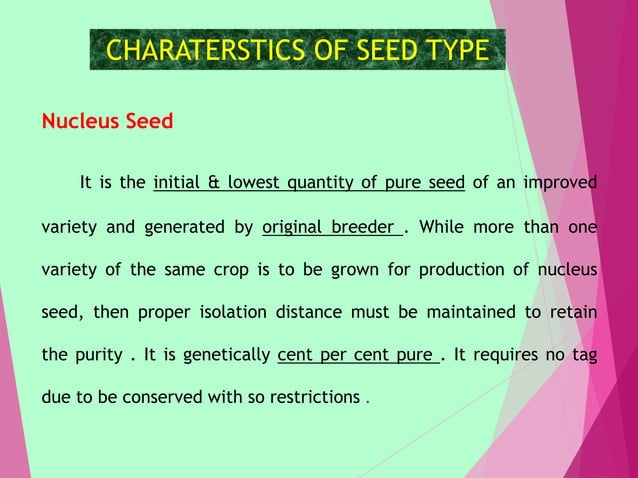 CHARATERSTICS OF SEED TYPE

Nucleus Seed

It is the initial & lowest quantity of pure seed of an improved variety and generated by original breeder . While more than one variety of the same crop is to be grown for production of nucleus seed, then proper isolation distance must be maintained to retain the purity . It is genetically cent per cent pure . It requires no tag due to be conserved with so restrictions .